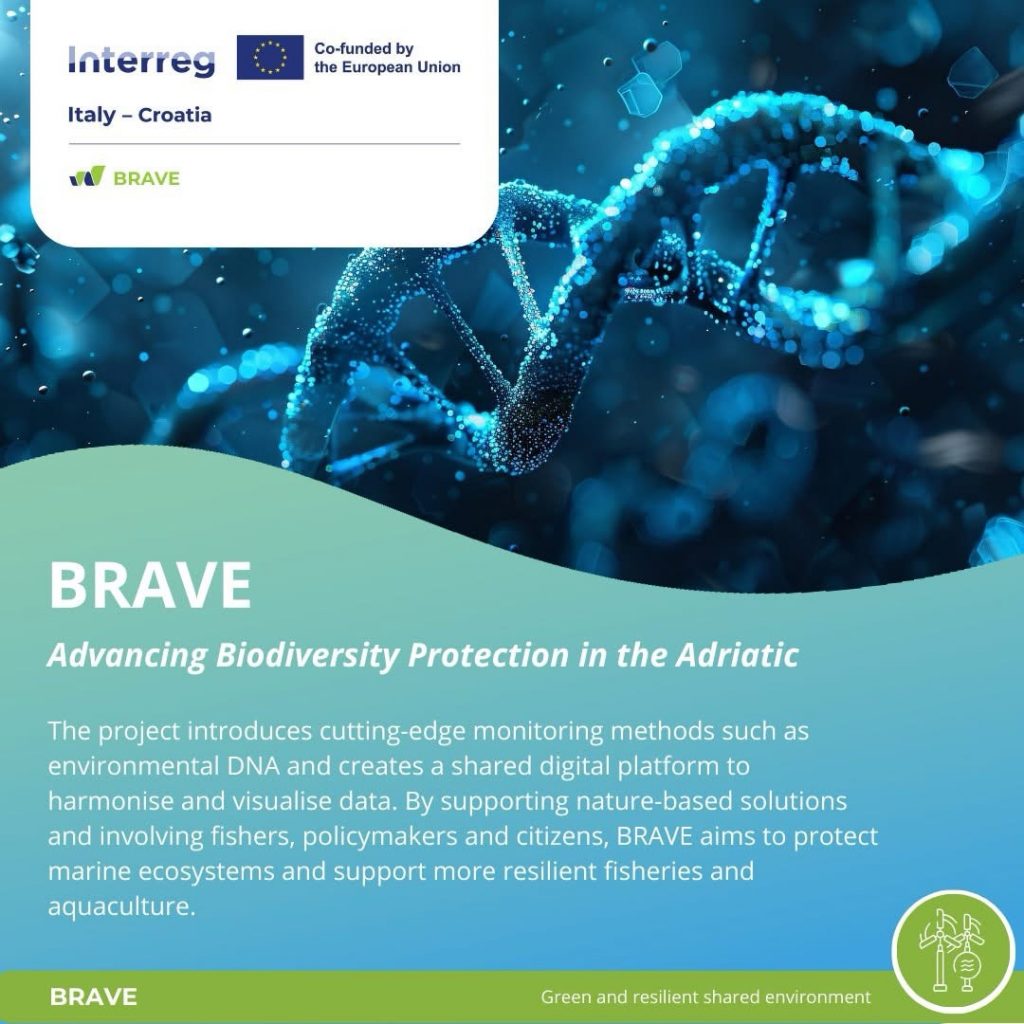 Interreg
Co-funded by the European Union
Italy – Croatia
BRAVE

BRAVE

Advancing Biodiversity Protection in the Adriatic

The project introduces cutting-edge monitoring methods such as environmental DNA and creates a shared digital platform to harmonise and visualise data. By supporting nature-based solutions and involving fishers, policymakers and citizens, BRAVE aims to protect marine ecosystems and support more resilient fisheries and aquaculture.

BRAVE
Green and resilient shared environment